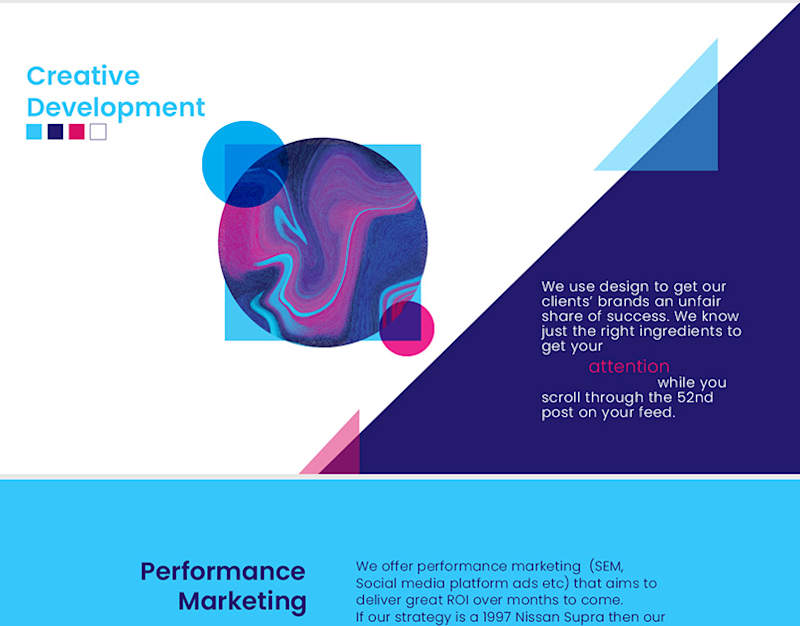 Creative Development

We use design to get our clients' brands an unfair share of success. We know just the right ingredients to get your attention while you scroll through the 52nd post on your feed.

Performance Marketing

We offer performance marketing (SEM, Social media platform ads etc) that aims to deliver great ROI over months to come.
If our strategy is a 1997 Nissan Supra then our